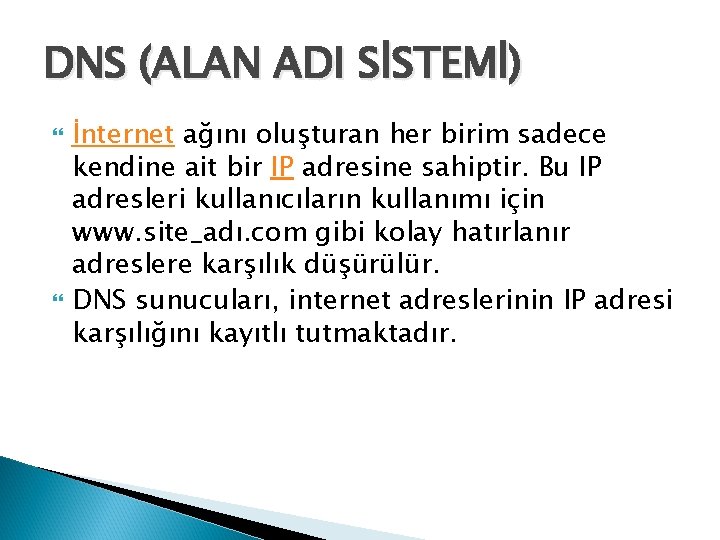 DNS (ALAN ADI SİSTEMİ)

İnternet ağını oluşturan her birim sadece kendine ait bir IP adresine sahiptir. Bu IP adresleri kullanıcıların kullanımı için www.site_adı.com gibi kolay hatırlanır adreslere karşılık düşürülür.

DNS sunucuları, internet adreslerinin IP adresi karşılığını kayıtlı tutmaktadır.